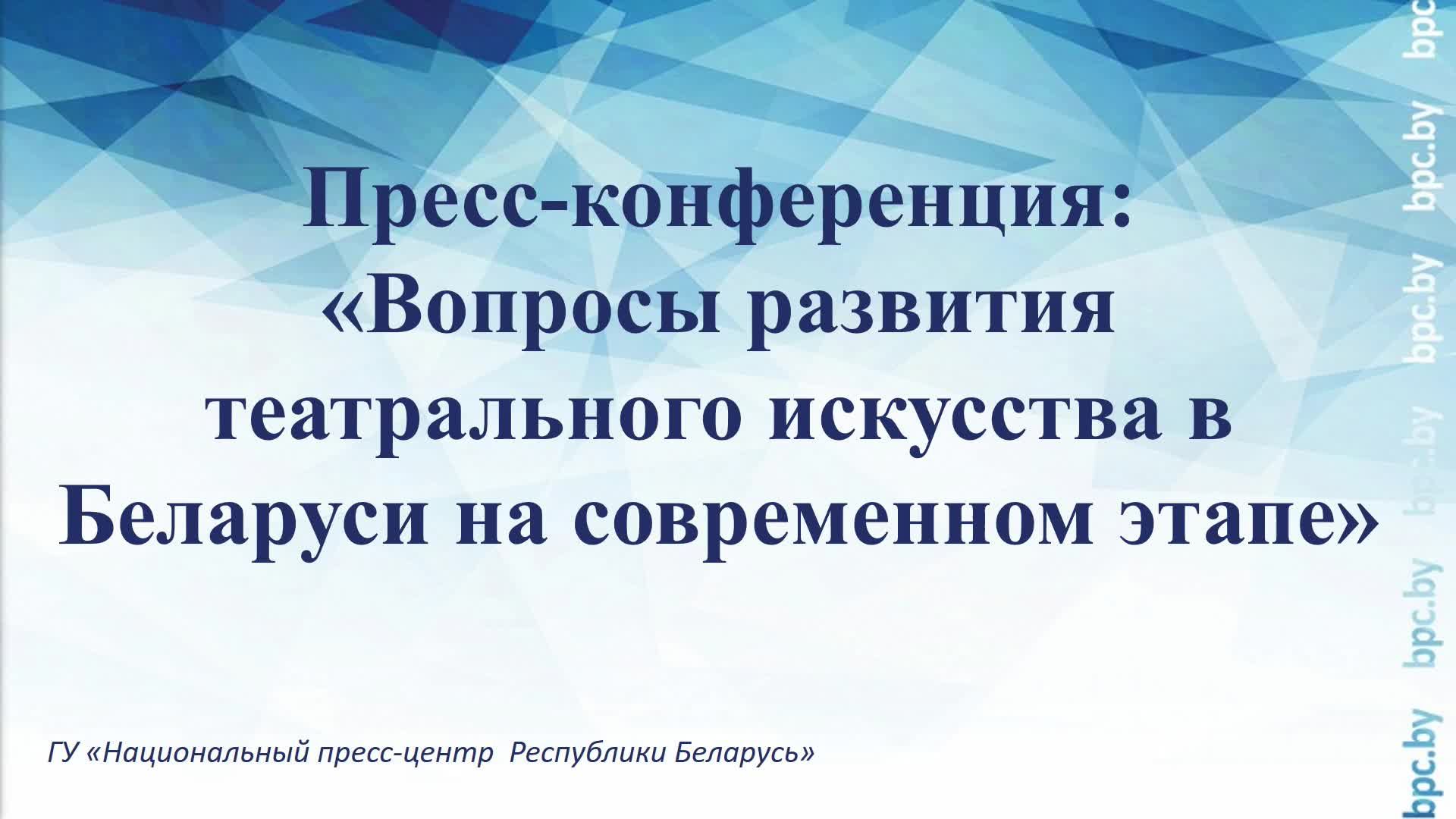 Пресс-конференция: «Вопросы развития театрального искусства в Беларуси на современном этапе»

ГУ «Национальный пресс-центр Республики Беларусь»

bpc.by bpc.by bpc.by bpc.by bpc.by bpc.by